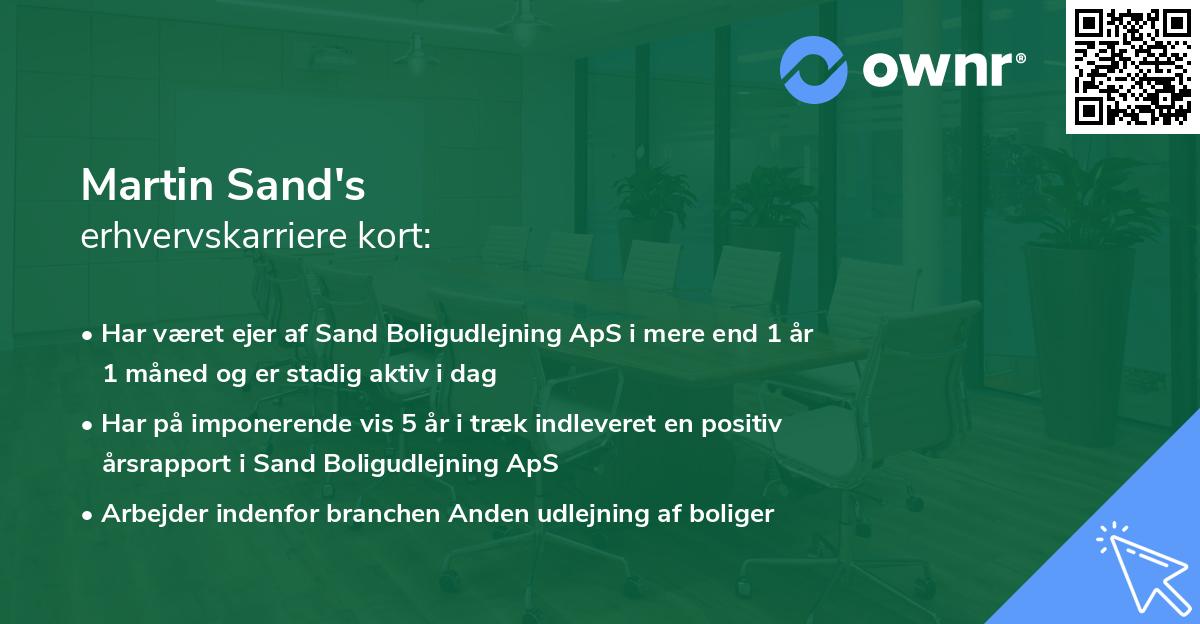 ownr®

Martin Sand's
erhvervskarriere kort:

• Har været ejer af Sand Boligudlejning ApS i mere end 1 år 1 måned og er stadig aktiv i dag

• Har på imponerende vis 5 år i træk indleveret en positiv årsrapport i Sand Boligudlejning ApS

• Arbejder indenfor branchen Anden udlejning af boliger